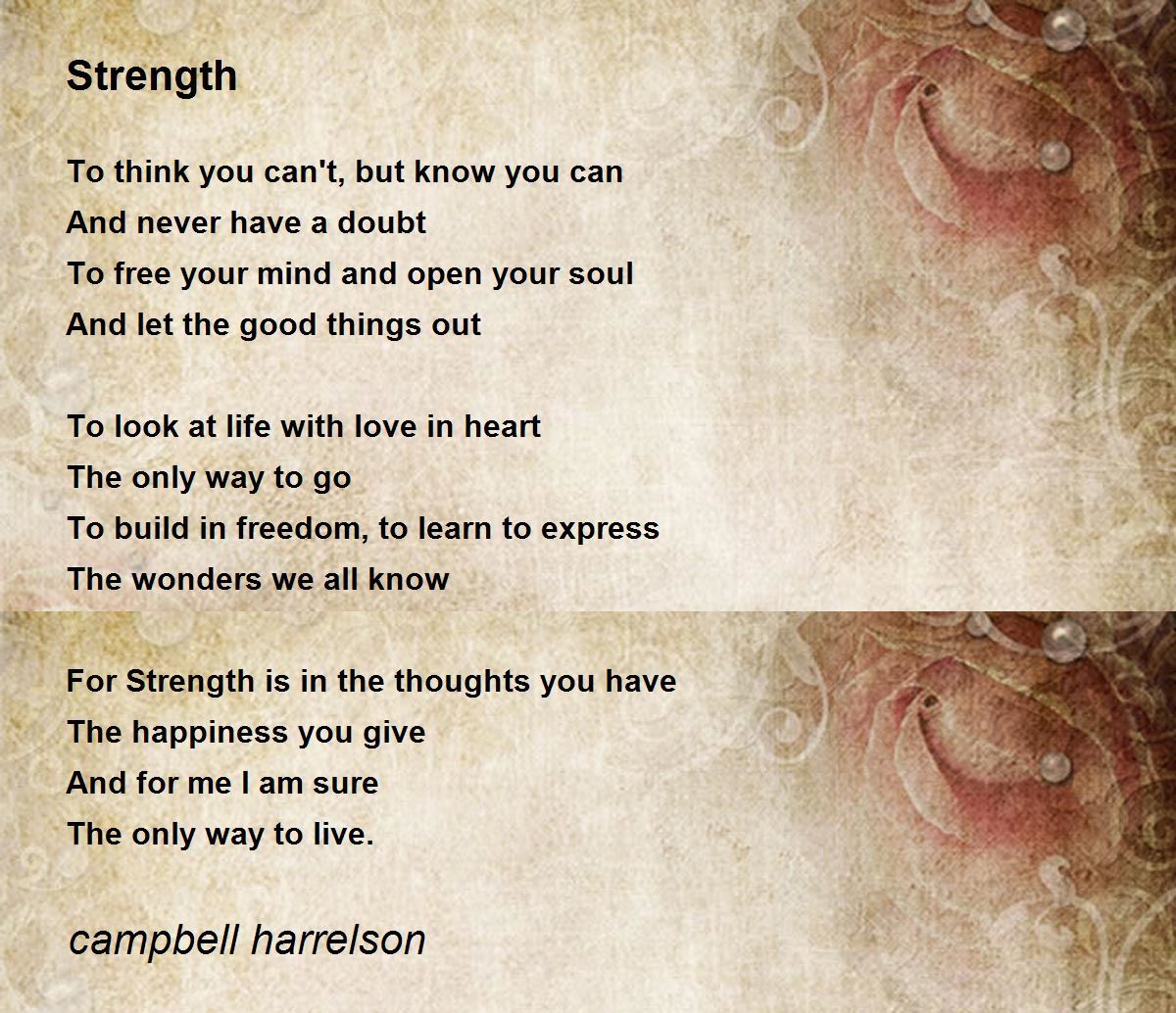 Strength

To think you can't, but know you can
And never have a doubt
To free your mind and open your soul
And let the good things out

To look at life with love in heart
The only way to go
To build in freedom, to learn to express
The wonders we all know

For Strength is in the thoughts you have
The happiness you give
And for me I am sure
The only way to live.

campbell harrelson